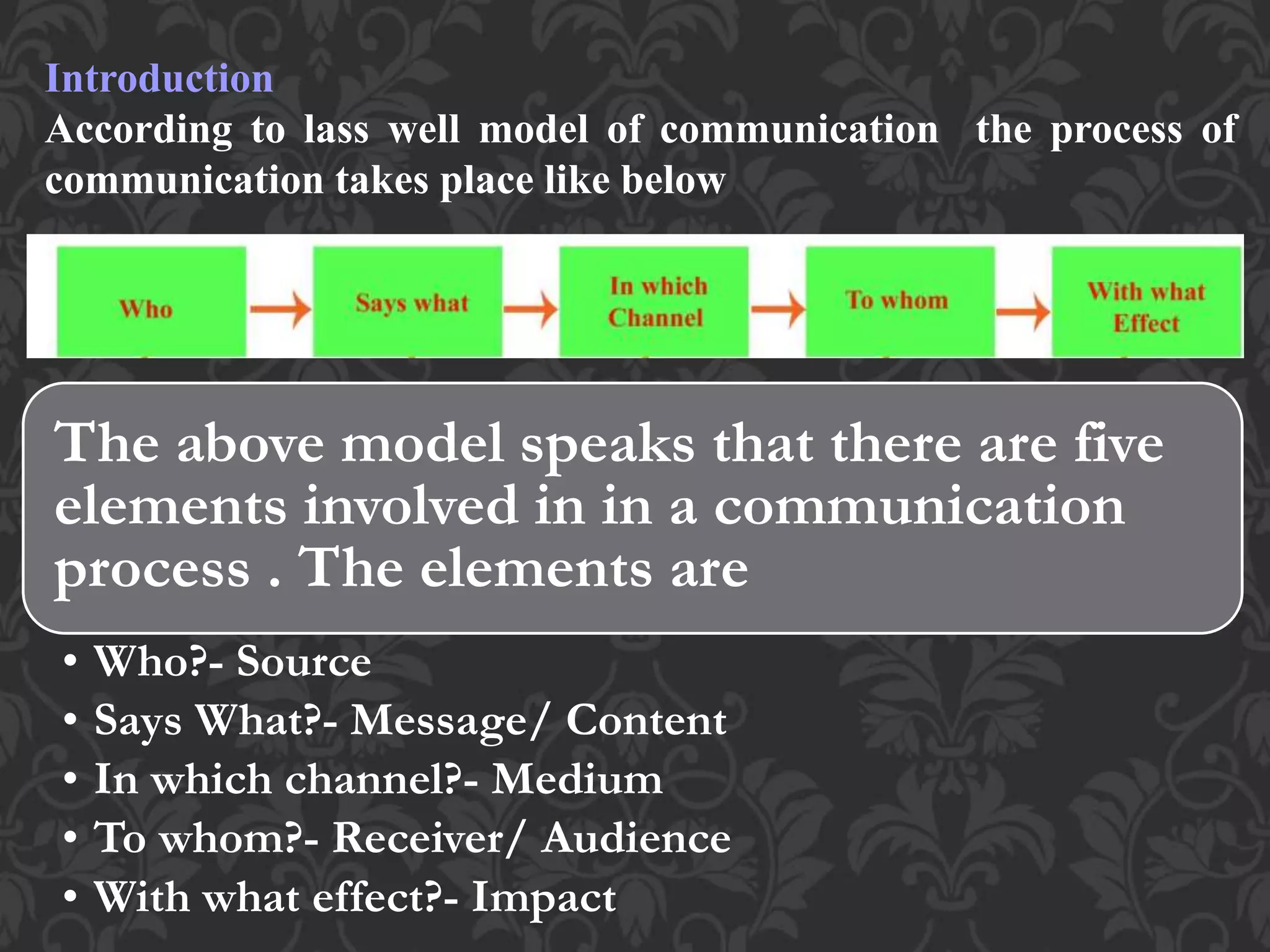 Introduction
According to lass well model of communication the process of communication takes place like below

Who → Says what → In which Channel → To whom → With what Effect

The above model speaks that there are five elements involved in in a communication process . The elements are

• Who?- Source
• Says What?- Message/ Content
• In which channel?- Medium
• To whom?- Receiver/ Audience
• With what effect?- Impact